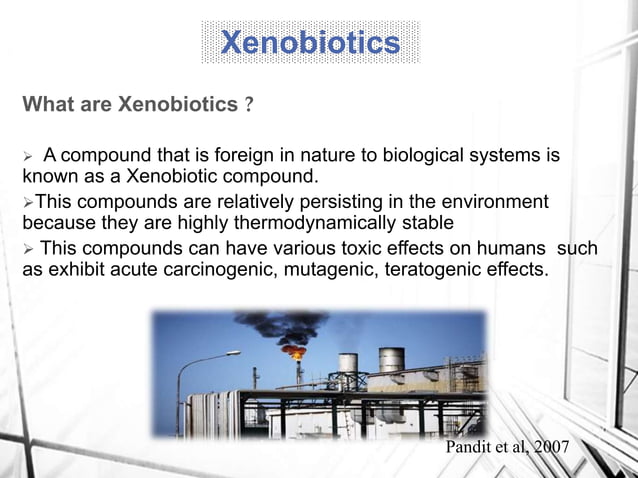 Xenobiotics

What are Xenobiotics ?

➢ A compound that is foreign in nature to biological systems is known as a Xenobiotic compound.

➢This compounds are relatively persisting in the environment because they are highly thermodynamically stable

➢ This compounds can have various toxic effects on humans such as exhibit acute carcinogenic, mutagenic, teratogenic effects.

Pandit et al, 2007